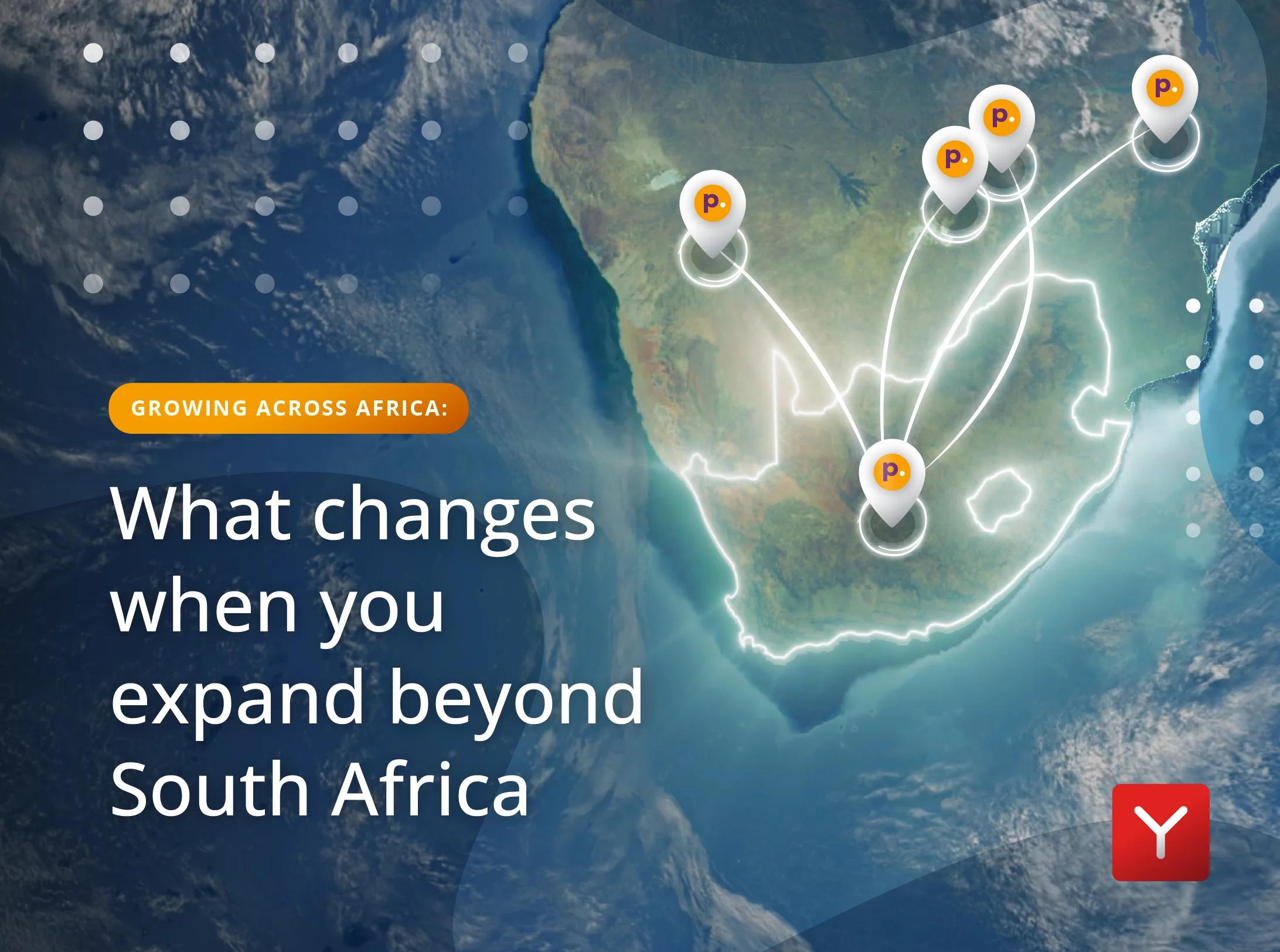 GROWING ACROSS AFRICA:

What changes when you expand beyond South Africa

p.

p.

p.

p.

p.

Y